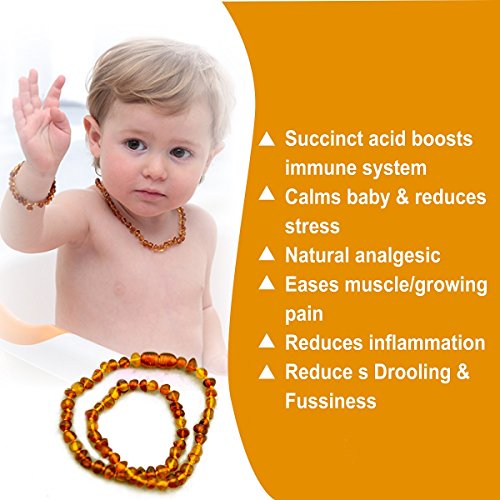 ▲ Succinct acid boosts immune system
▲ Calms baby & reduces stress
▲ Natural analgesic
▲ Eases muscle/growing pain
▲ Reduces inflammation
▲ Reduce s Drooling & Fussiness